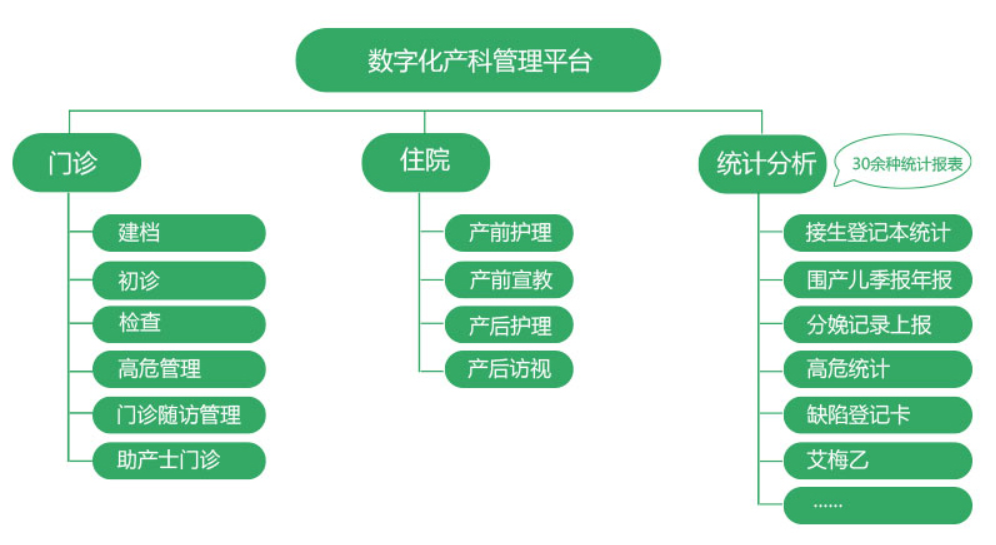 数字化产科管理平台

门诊

建档

初诊

检查

高危管理

门诊随访管理

助产士门诊

住院

产前护理

产前宣教

产后护理

产后访视

统计分析

30余种统计报表

接生登记本统计

围产儿季报年报

分娩记录上报

高危统计

缺陷登记卡

艾梅乙

......